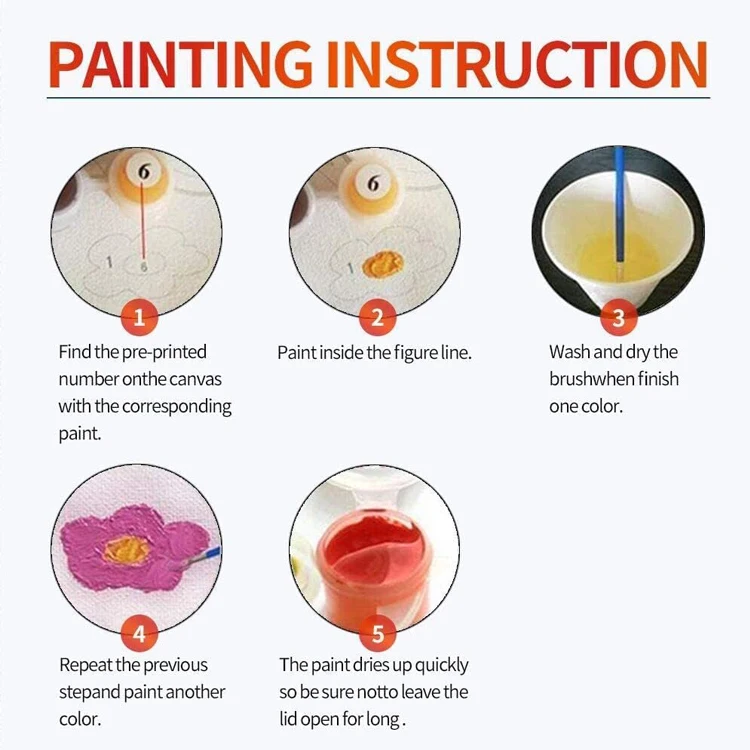 PAINTING INSTRUCTION

6

1 6

1

Find the pre-printed number onthe canvas with the corresponding paint.

6

1

2

Paint inside the figure line.

3

Wash and dry the brushwhen finish one color.

4

Repeat the previous stepand paint another color.

5

The paint dries up quickly so be sure notto leave the lid open for long .